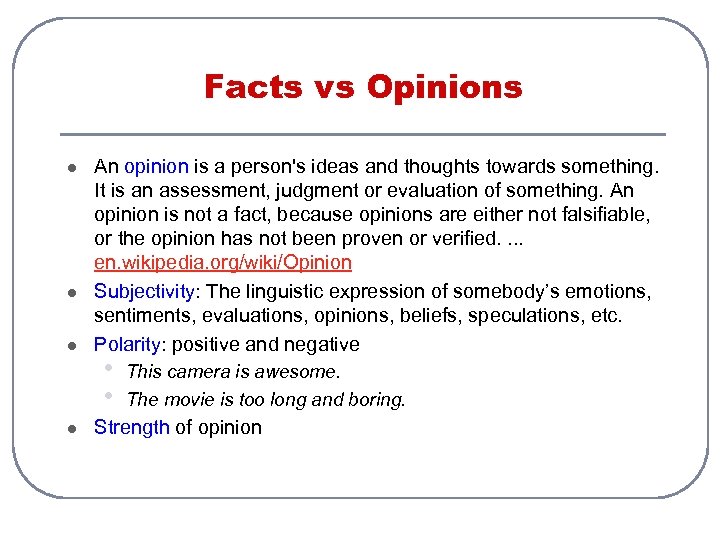 Facts vs Opinions

- An opinion is a person's ideas and thoughts towards something. It is an assessment, judgment or evaluation of something. An opinion is not a fact, because opinions are either not falsifiable, or the opinion has not been proven or verified. ... en.wikipedia.org/wiki/Opinion
- Subjectivity: The linguistic expression of somebody's emotions, sentiments, evaluations, opinions, beliefs, speculations, etc.
- Polarity: positive and negative
  - This camera is awesome.
  - The movie is too long and boring.
- Strength of opinion